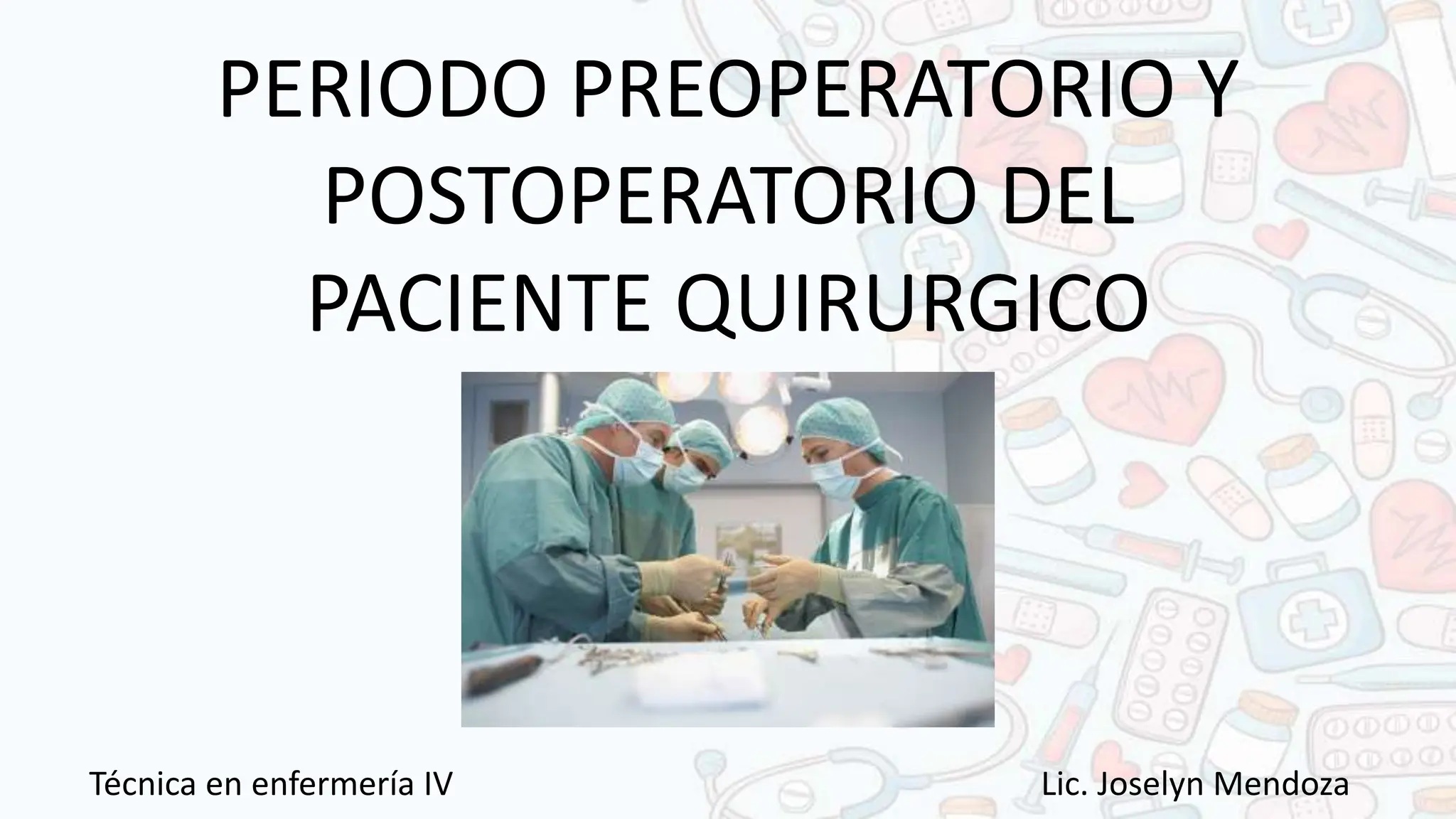 PERIODO PREOPERATORIO Y POSTOPERATORIO DEL PACIENTE QUIRURGICO

Técnica en enfermería IV

Lic. Joselyn Mendoza